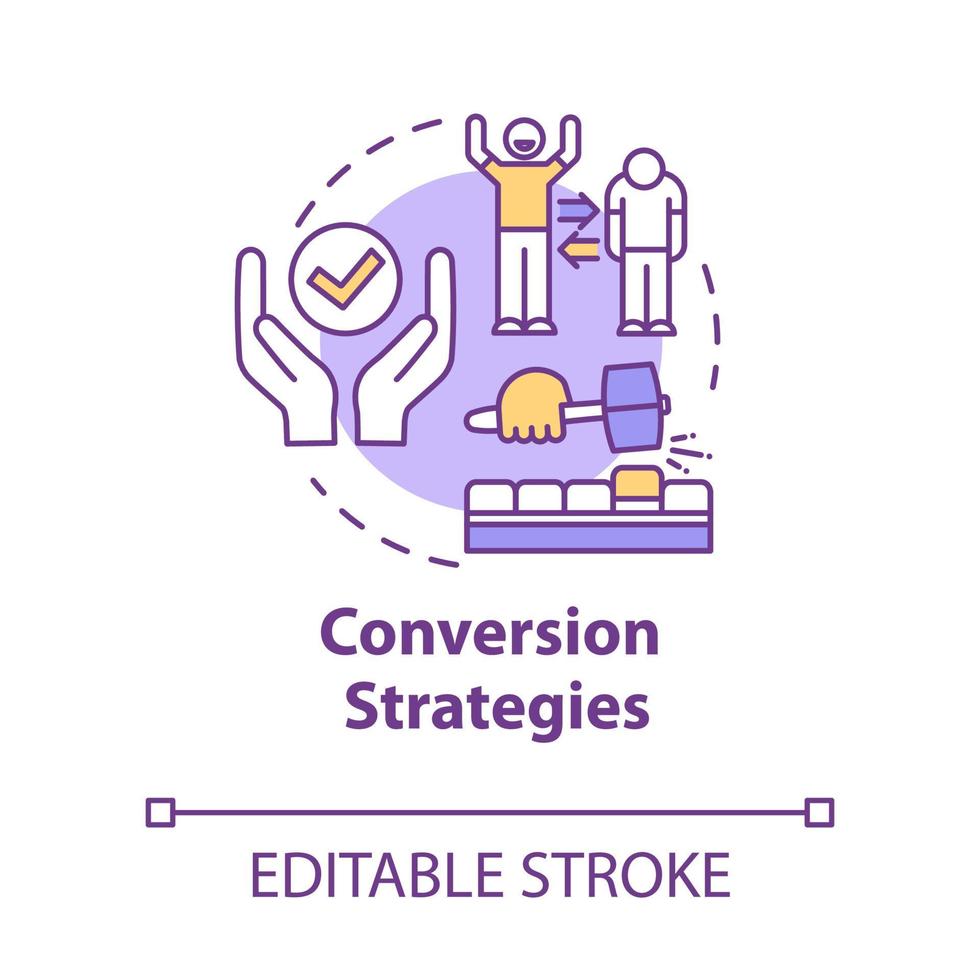 Conversion Strategies

EDITABLE STROKE